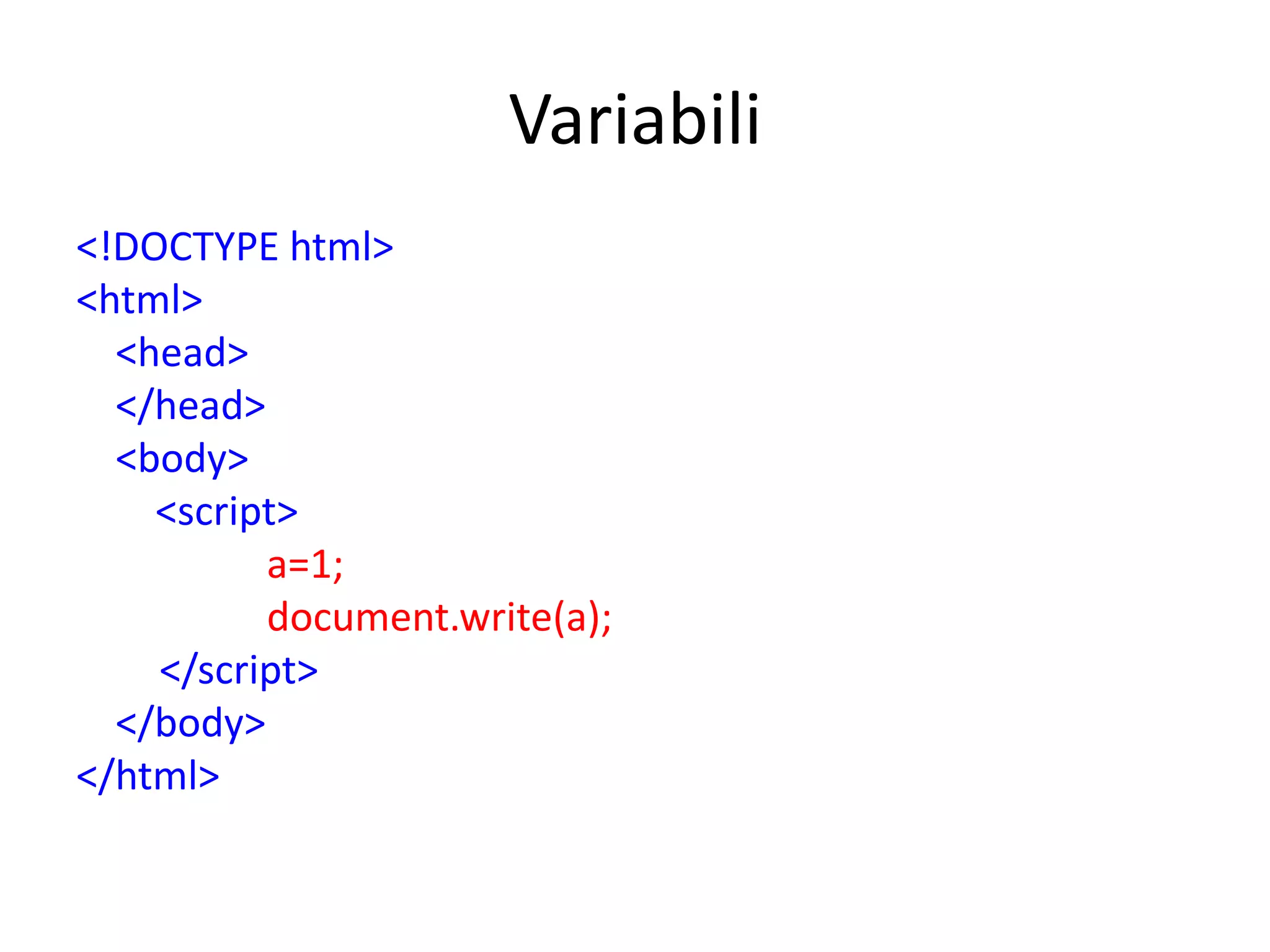 Variabili

<!DOCTYPE html>
<html>
<head>
</head>
<body>
<script>
a=1;
document.write(a);
</script>
</body>
</html>